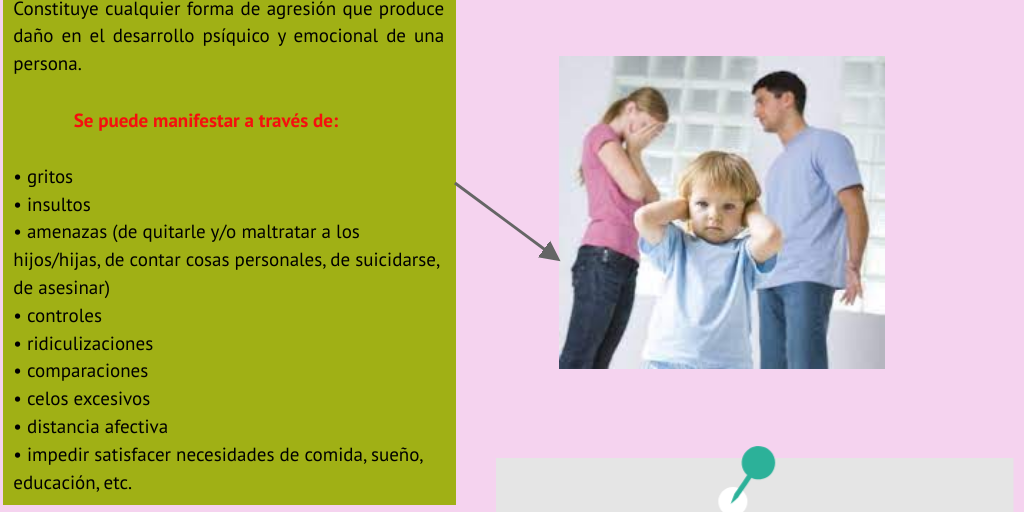 Constituye cualquier forma de agresión que produce daño en el desarrollo psíquico y emocional de una persona.

Se puede manifestar a través de:

• gritos
• insultos
• amenazas (de quitarle y/o maltratar a los hijos/hijas, de contar cosas personales, de suicidarse, de asesinar)
• controles
• ridiculizaciones
• comparaciones
• celos excesivos
• distancia afectiva
• impedir satisfacer necesidades de comida, sueño, educación, etc.